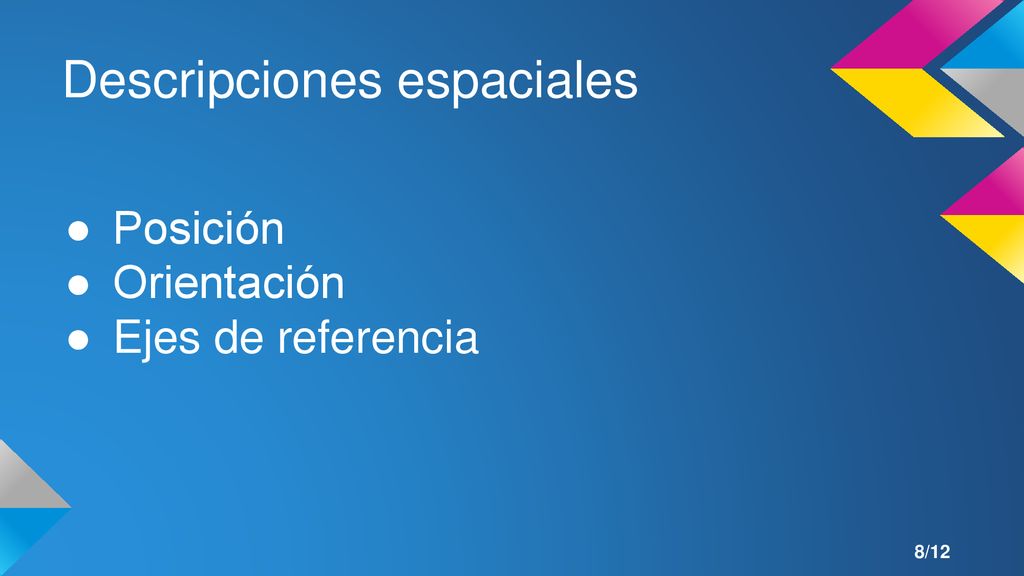 Descripciones espaciales

● Posición
● Orientación
● Ejes de referencia

8/12